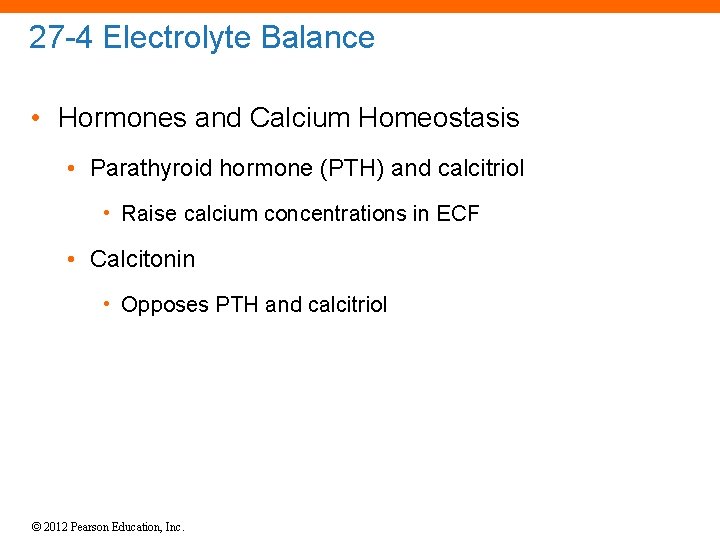 27-4 Electrolyte Balance

• Hormones and Calcium Homeostasis

• Parathyroid hormone (PTH) and calcitriol

• Raise calcium concentrations in ECF

• Calcitonin

• Opposes PTH and calcitriol

© 2012 Pearson Education, Inc.